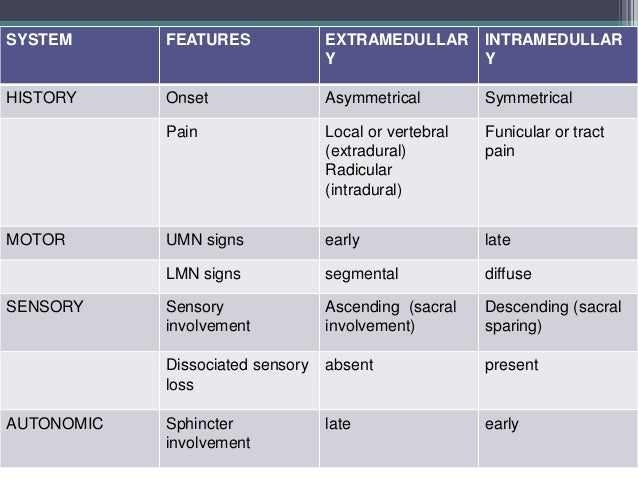 | SYSTEM | FEATURES | EXTRAMEDULLARY | INTRAMEDULLARY |
|---|---|---|---|
| HISTORY | Onset | Asymmetrical | Symmetrical |
| | Pain | Local or vertebral (extradural) Radicular (intradural) | Funicular or tract pain |
| MOTOR | UMN signs | early | late |
| | LMN signs | segmental | diffuse |
| SENSORY | Sensory involvement | Ascending (sacral involvement) | Descending (sacral sparing) |
| | Dissociated sensory loss | absent | present |
| AUTONOMIC | Sphincter involvement | late | early |